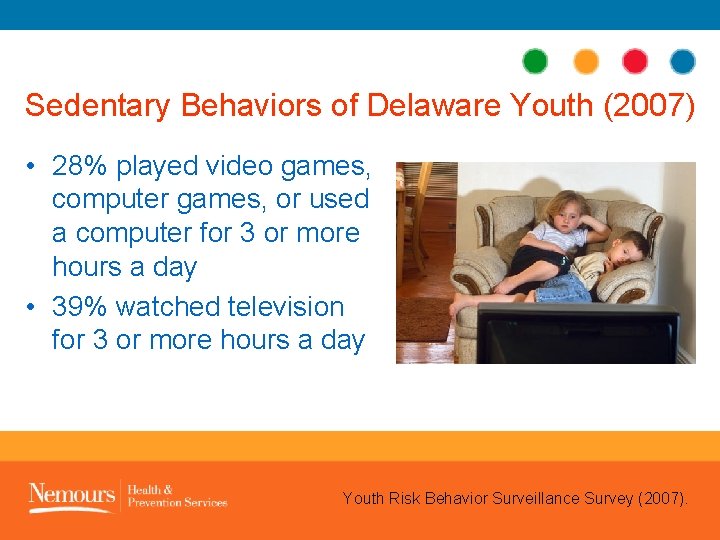 Sedentary Behaviors of Delaware Youth (2007)

• 28% played video games, computer games, or used a computer for 3 or more hours a day
• 39% watched television for 3 or more hours a day

Nemours Health & Prevention Services

Youth Risk Behavior Surveillance Survey (2007).